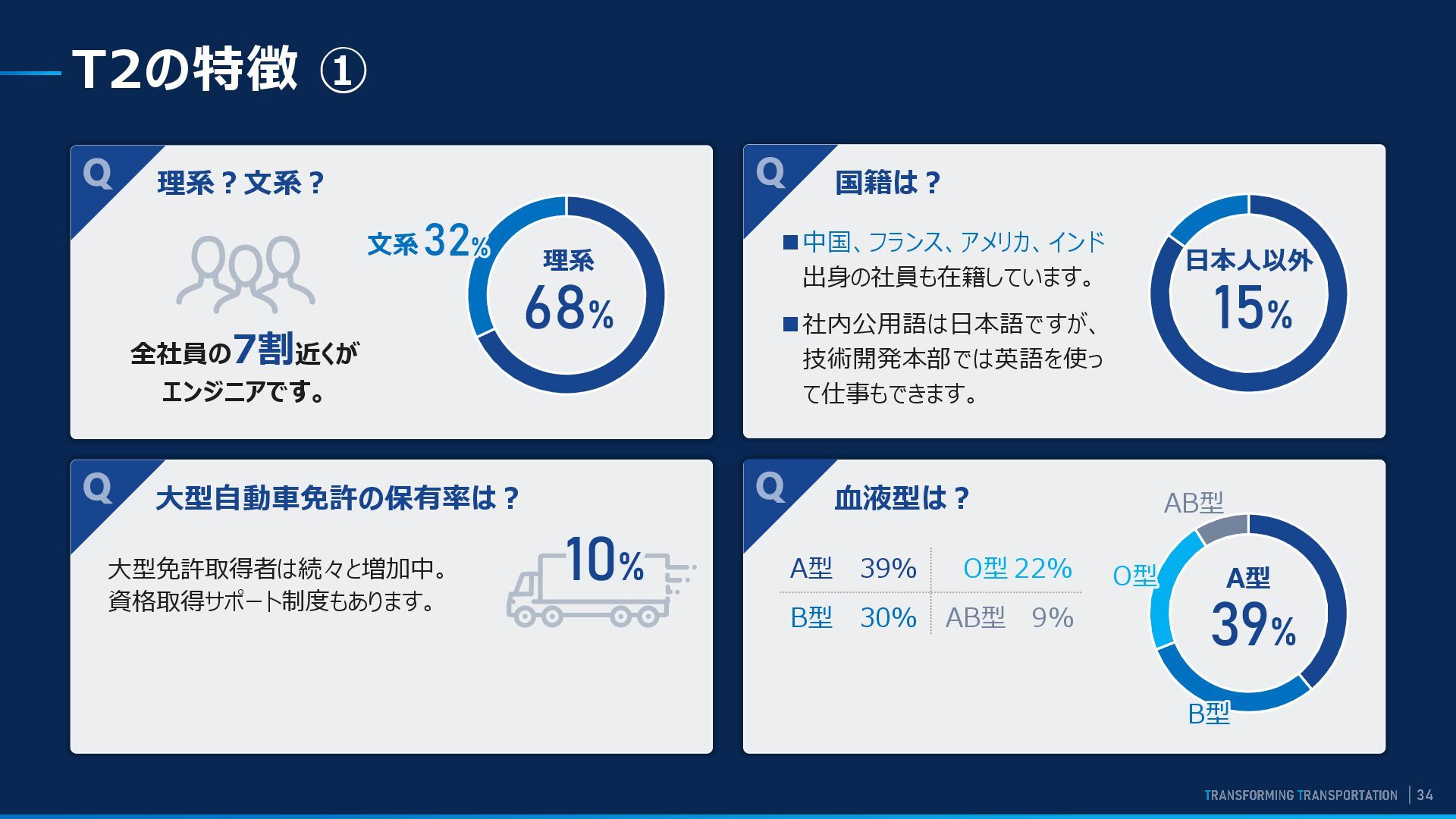 T2の特徴 ①

Q 理系？文系？

全社員の7割近くがエンジニアです。

文系 32%

理系 68%

Q 国籍は？

■中国、フランス、アメリカ、インド出身の社員も在籍しています。

■社内公用語は日本語ですが、技術開発本部では英語を使って仕事もできます。

日本人以外 15%

Q 大型自動車免許の保有率は？

大型免許取得者は続々と増加中。
資格取得サポート制度もあります。

10%

Q 血液型は？

| A型 39% | O型 22% |
|---|---|
| B型 30% | AB型 9% |

AB型

O型

A型 39%

B型

TRANSFORMING TRANSPORTATION | 34